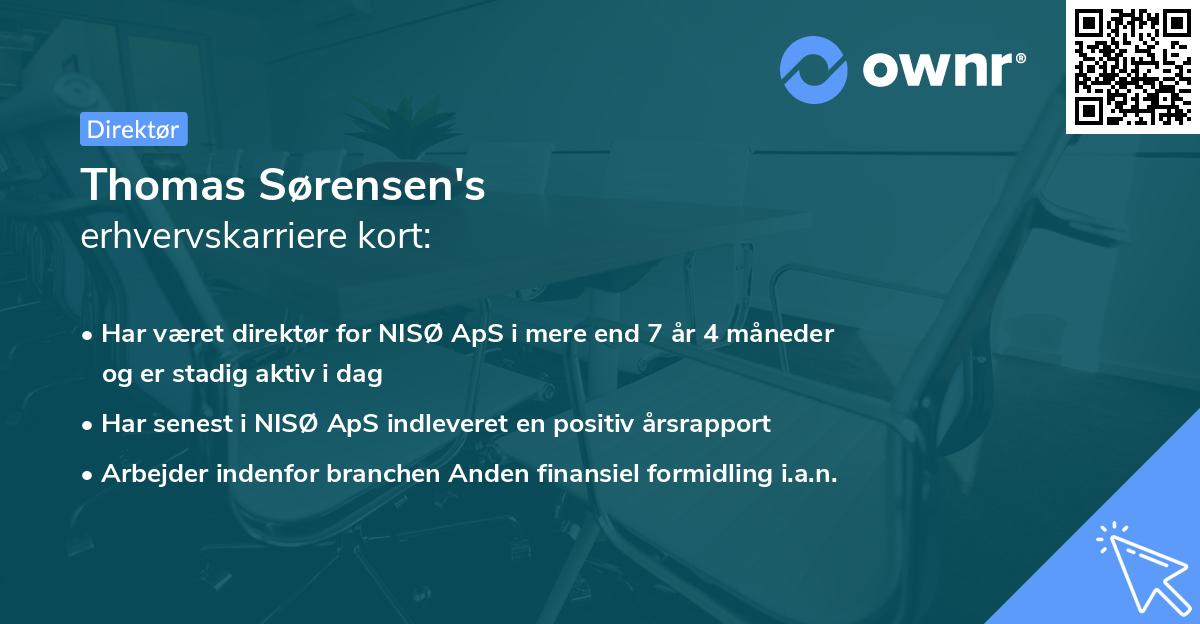 ownr®

Direktør

Thomas Sørensen's
erhvervskarriere kort:

• Har været direktør for NISØ ApS i mere end 7 år 4 måneder og er stadig aktiv i dag
• Har senest i NISØ ApS indleveret en positiv årsrapport
• Arbejder indenfor branchen Anden finansiel formidling i.a.n.